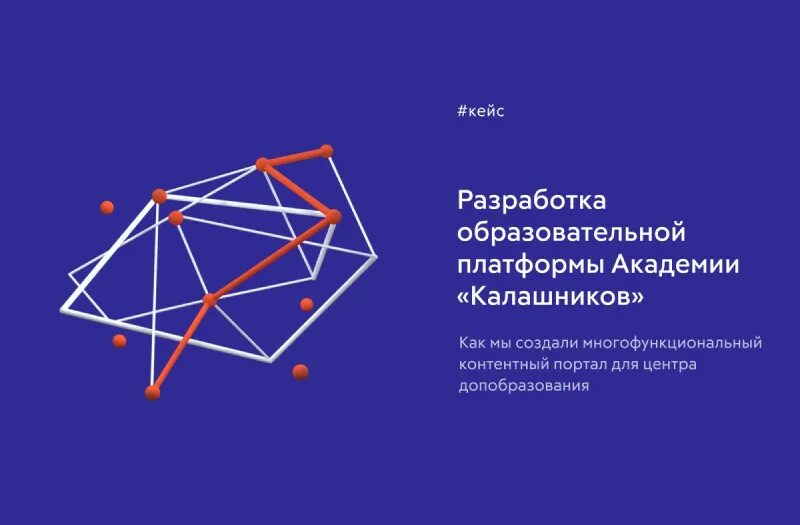 #кейс

Разработка образовательной платформы Академии «Калашников»

Как мы создали многофункциональный контентный портал для центра допобразования